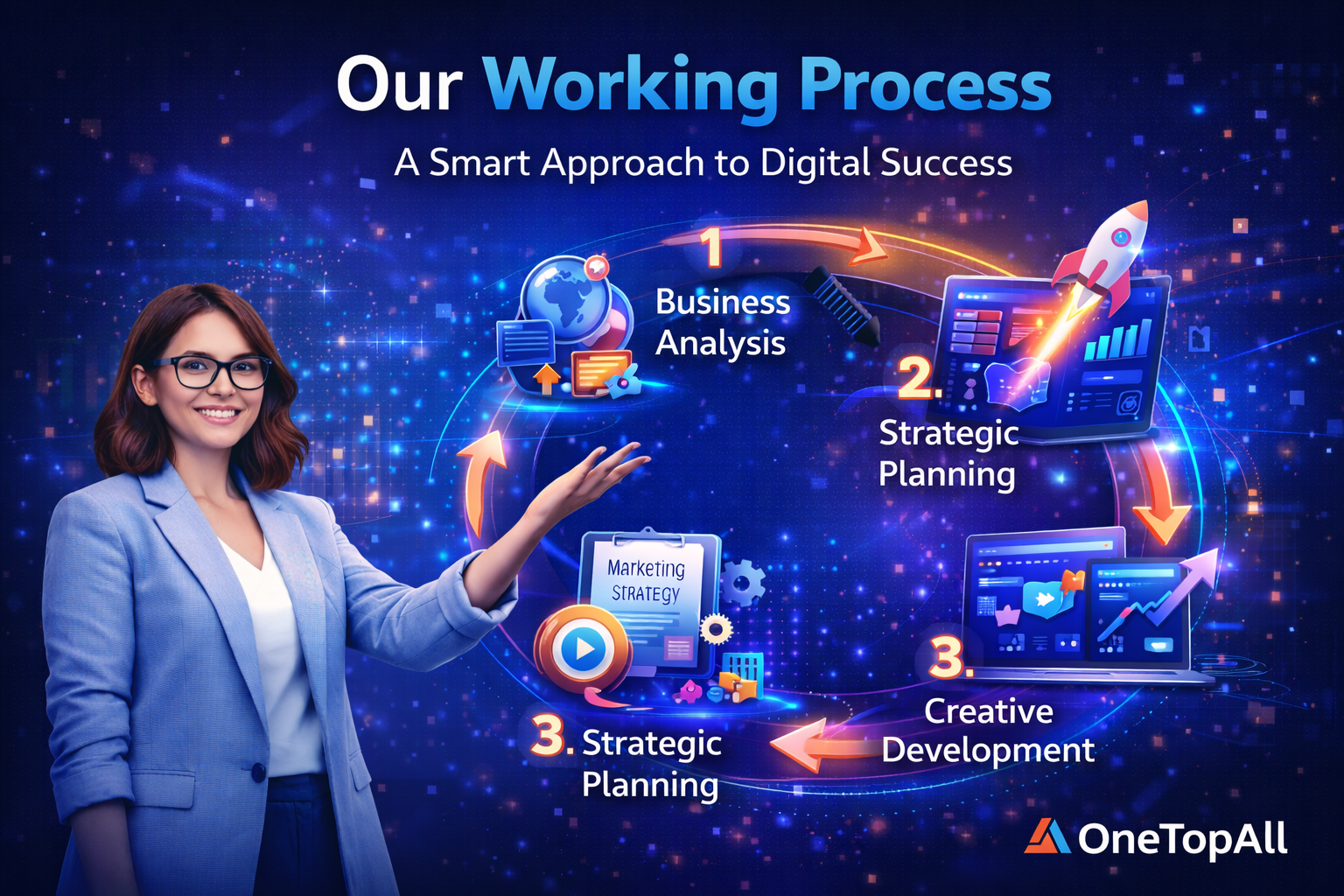 Our Working Process

A Smart Approach to Digital Success

1

Business Analysis

2.

Strategic Planning

3.

Creative Development

Marketing STRATEGY

3. Strategic Planning

OneTopAll